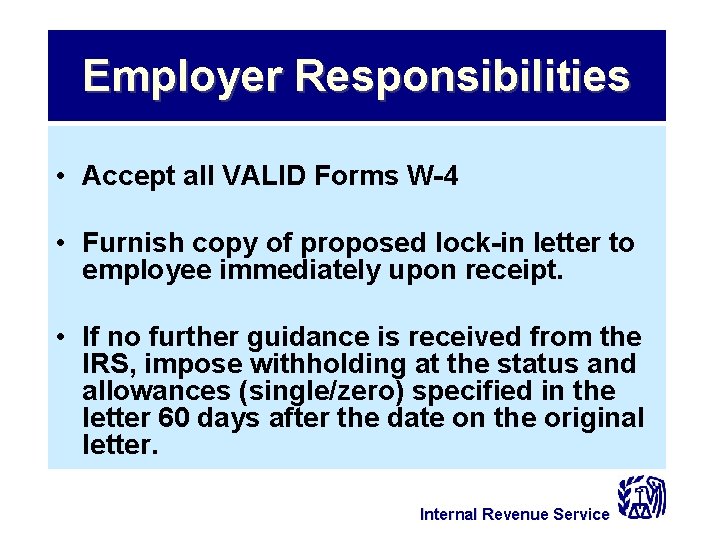 Employer Responsibilities

• Accept all VALID Forms W-4

• Furnish copy of proposed lock-in letter to employee immediately upon receipt.

• If no further guidance is received from the IRS, impose withholding at the status and allowances (single/zero) specified in the letter 60 days after the date on the original letter.

Internal Revenue Service